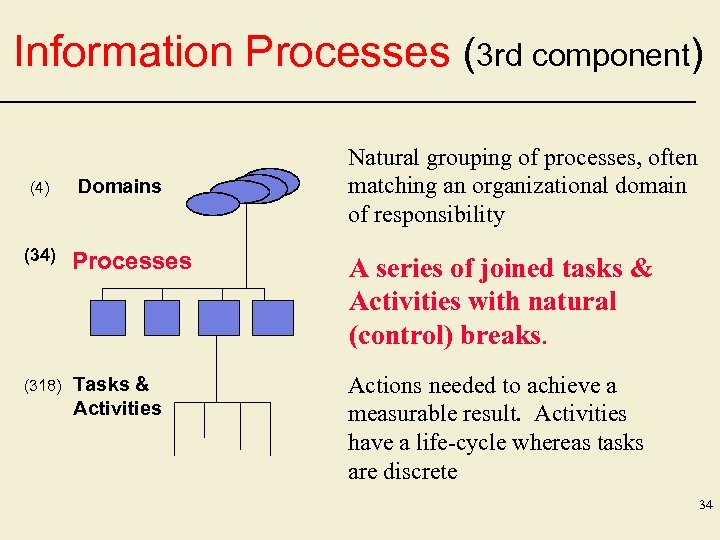 Information Processes (3rd component)

(4) Domains

(34) Processes

(318) Tasks & Activities

Natural grouping of processes, often matching an organizational domain of responsibility

A series of joined tasks & Activities with natural (control) breaks.

Actions needed to achieve a measurable result. Activities have a life-cycle whereas tasks are discrete

34